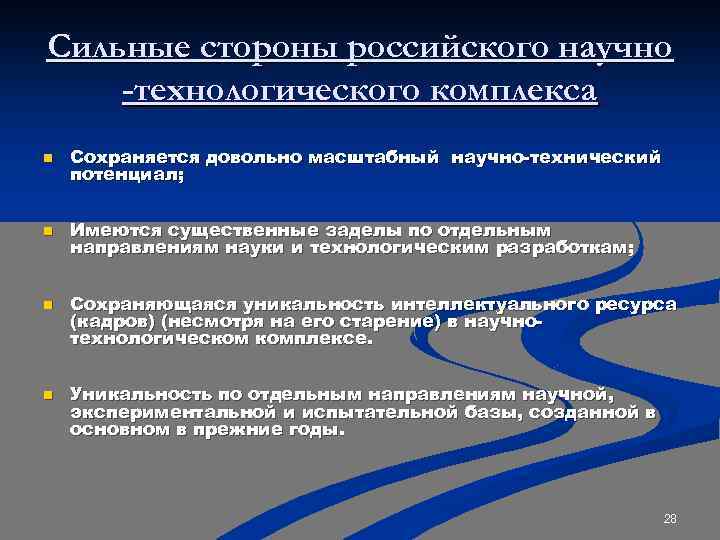 Сильные стороны российского научно -технологического комплекса

Сохраняется довольно масштабный научно-технический потенциал;

Имеются существенные заделы по отдельным направлениям науки и технологическим разработкам;

Сохраняющаяся уникальность интеллектуального ресурса (кадров) (несмотря на его старение) в научно-технологическом комплексе.

Уникальность по отдельным направлениям научной, экспериментальной и испытательной базы, созданной в основном в прежние годы.

28